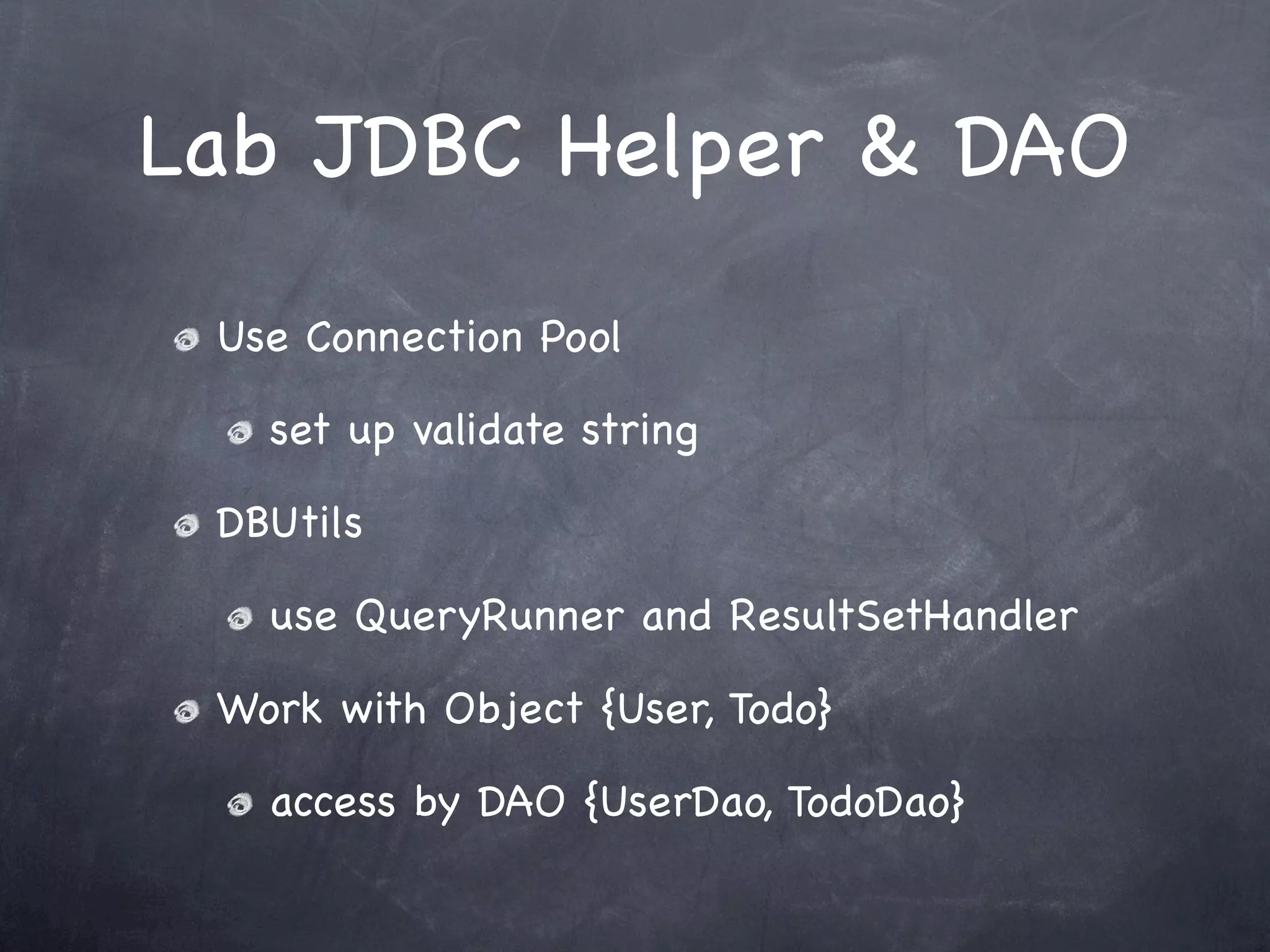 Lab JDBC Helper & DAO

Use Connection Pool

set up validate string

DBUtils

use QueryRunner and ResultSetHandler

Work with Object {User, Todo}

access by DAO {UserDao, TodoDao}